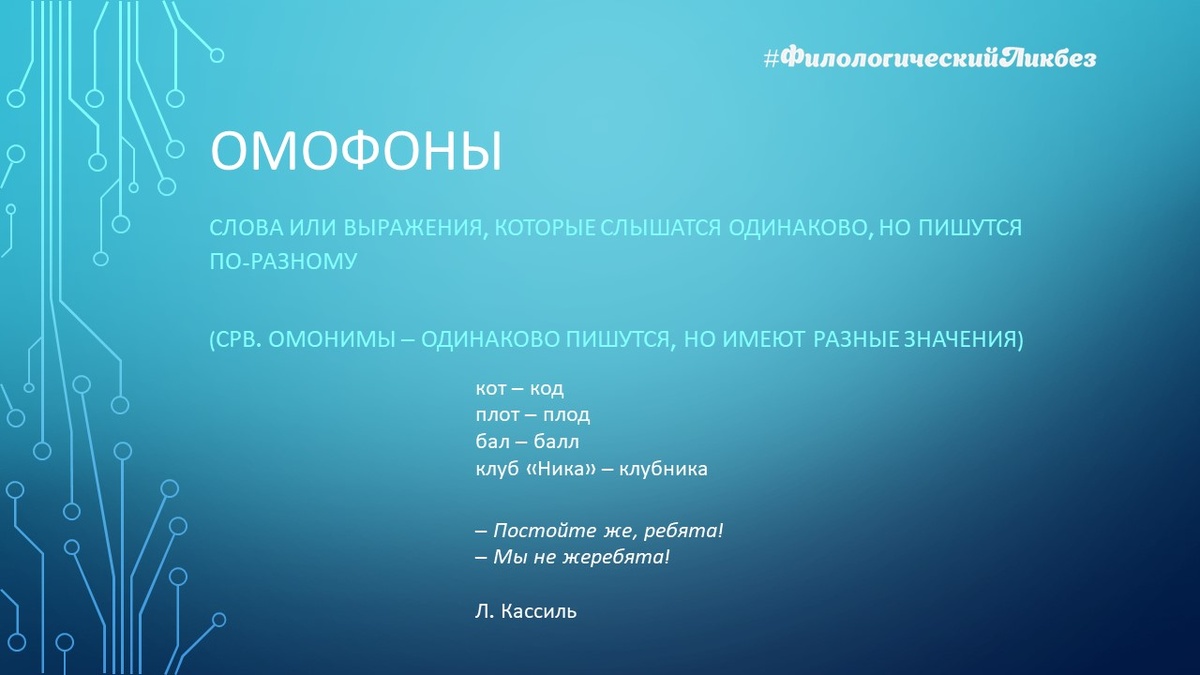 #ФилологическийЛикбез

ОМОФОНЫ

СЛОВА ИЛИ ВЫРАЖЕНИЯ, КОТОРЫЕ СЛЫШАТСЯ ОДИНАКОВО, НО ПИШУТСЯ ПО-РАЗНОМУ

(СРВ. ОМОНИМЫ – ОДИНАКОВО ПИШУТСЯ, НО ИМЕЮТ РАЗНЫЕ ЗНАЧЕНИЯ)

кот – код
плот – плод
бал – балл
клуб «Ника» – клубника

– Постойте же, ребята!
– Мы не жеребята!

Л. Кассиль